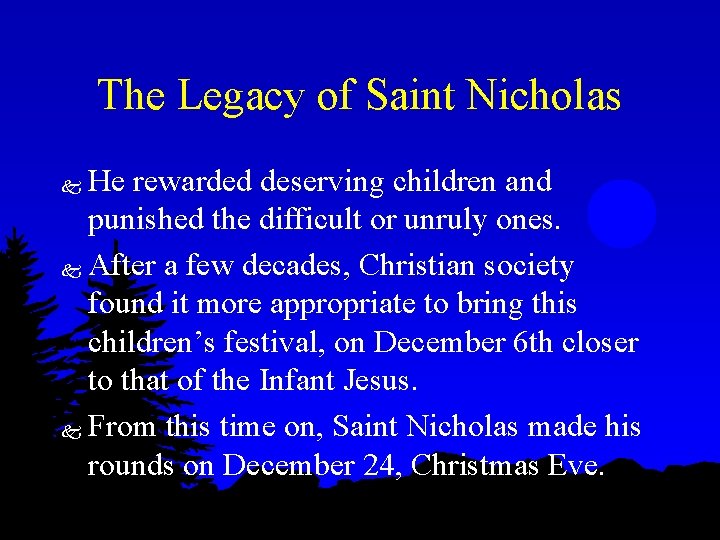 The Legacy of Saint Nicholas

He rewarded deserving children and punished the difficult or unruly ones.

After a few decades, Christian society found it more appropriate to bring this children’s festival, on December 6th closer to that of the Infant Jesus.

From this time on, Saint Nicholas made his rounds on December 24, Christmas Eve.